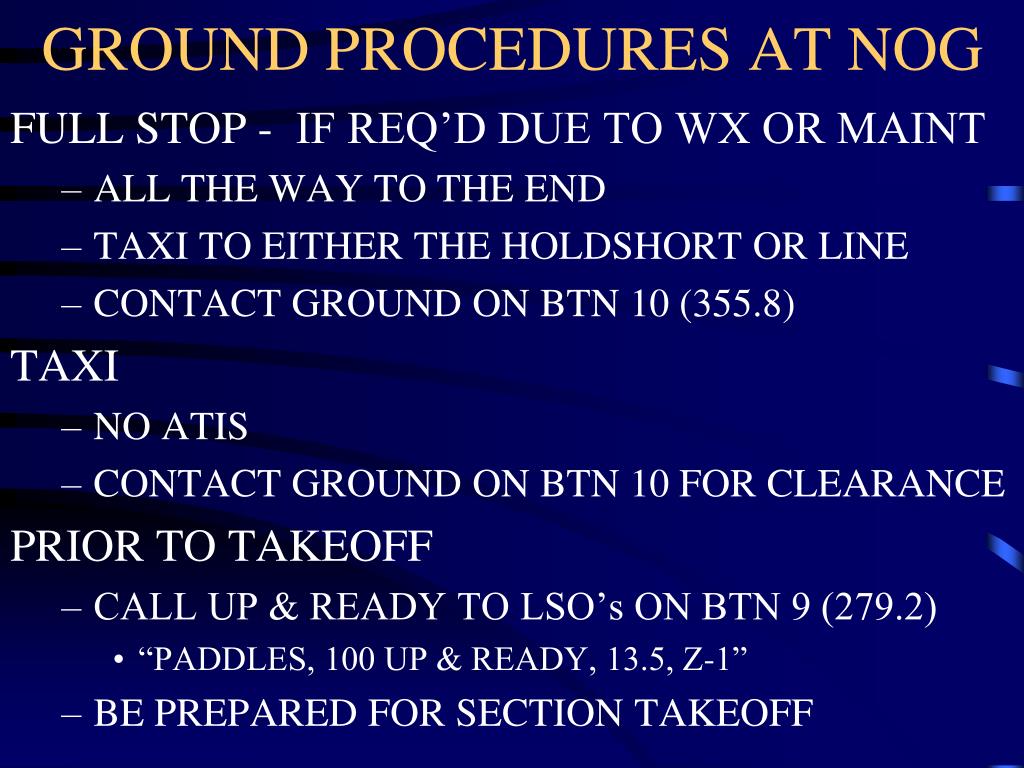 GROUND PROCEDURES AT NOG

FULL STOP - IF REQ’D DUE TO WX OR MAINT

– ALL THE WAY TO THE END
– TAXI TO EITHER THE HOLDSHORT OR LINE
– CONTACT GROUND ON BTN 10 (355.8)

TAXI

– NO ATIS
– CONTACT GROUND ON BTN 10 FOR CLEARANCE

PRIOR TO TAKEOFF

– CALL UP & READY TO LSO’s ON BTN 9 (279.2)
• “PADDLES, 100 UP & READY, 13.5, Z-1”
– BE PREPARED FOR SECTION TAKEOFF